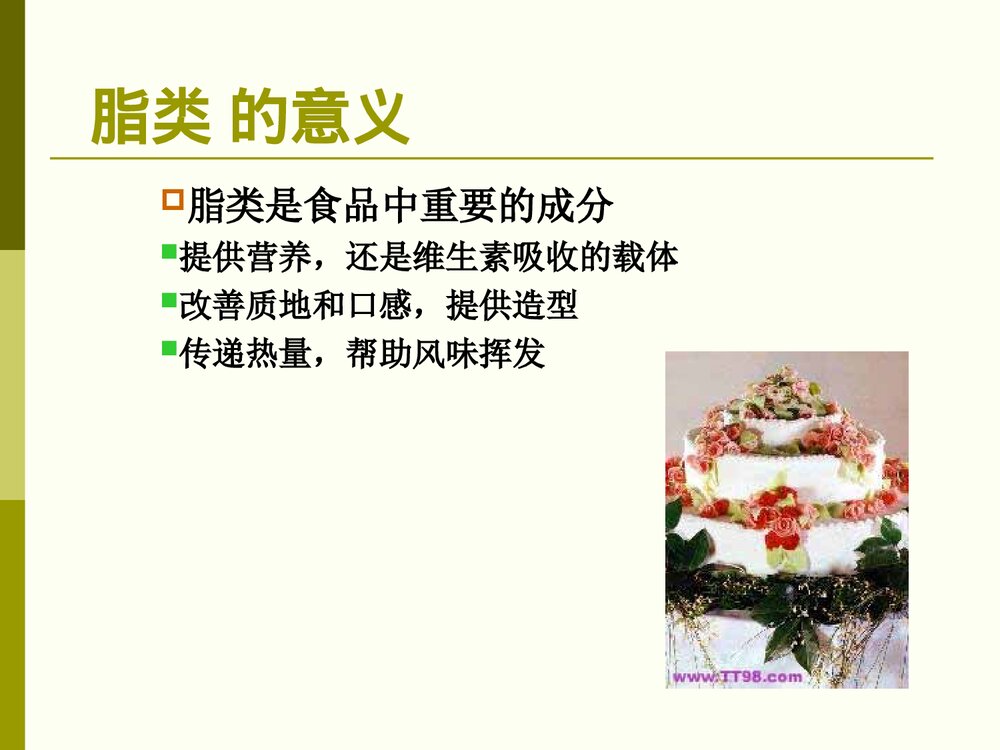 脂类 的意义

脂类是食品中重要的成分

提供营养，还是维生素吸收的载体

改善质地和口感，提供造型

传递热量，帮助风味挥发

www.TT98.com